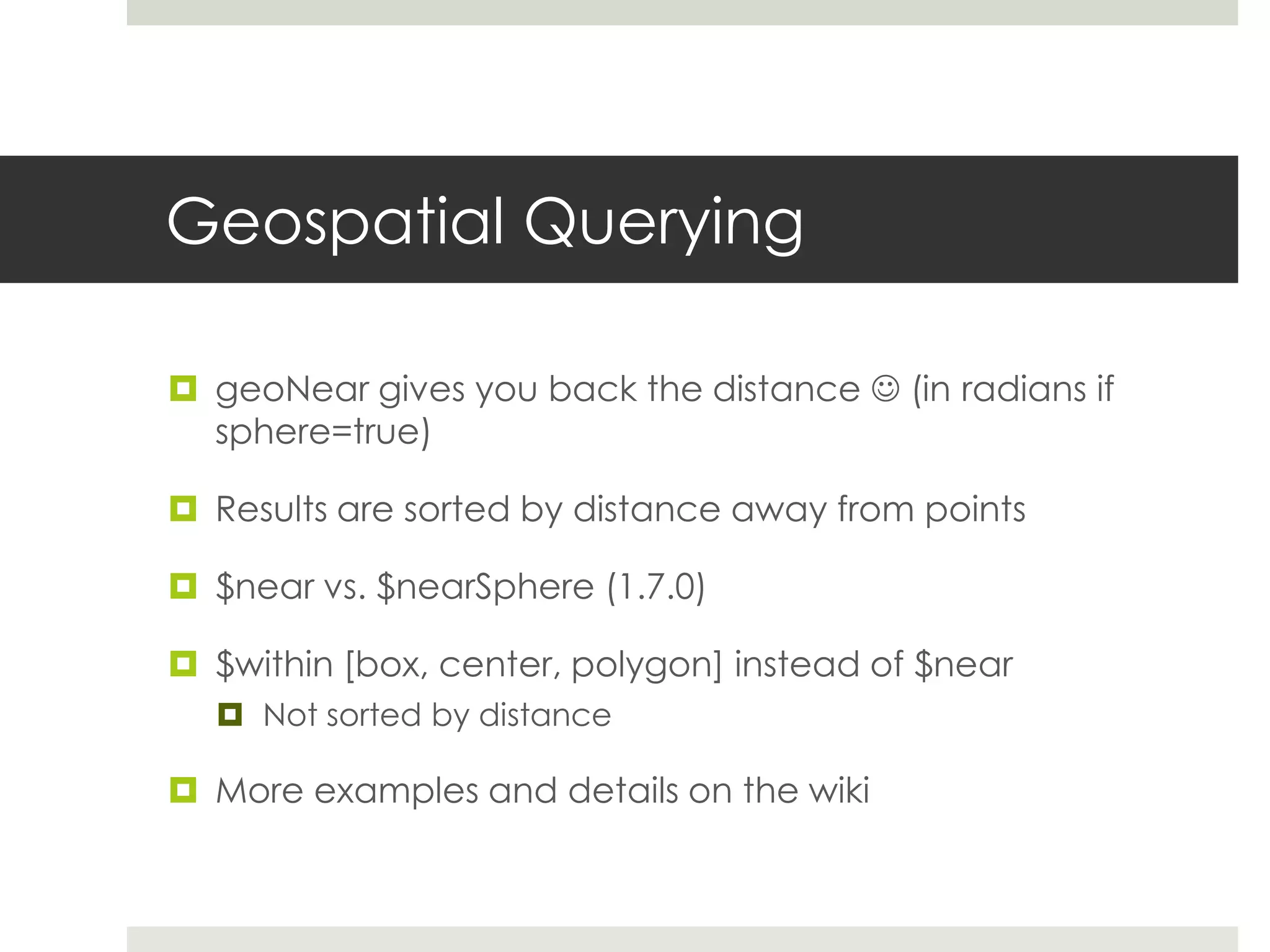 Geospatial Querying

geoNear gives you back the distance ☺ (in radians if sphere=true)

Results are sorted by distance away from points

\$near vs. \$nearSphere (1.7.0)

\$within [box, center, polygon] instead of \$near

Not sorted by distance

More examples and details on the wiki